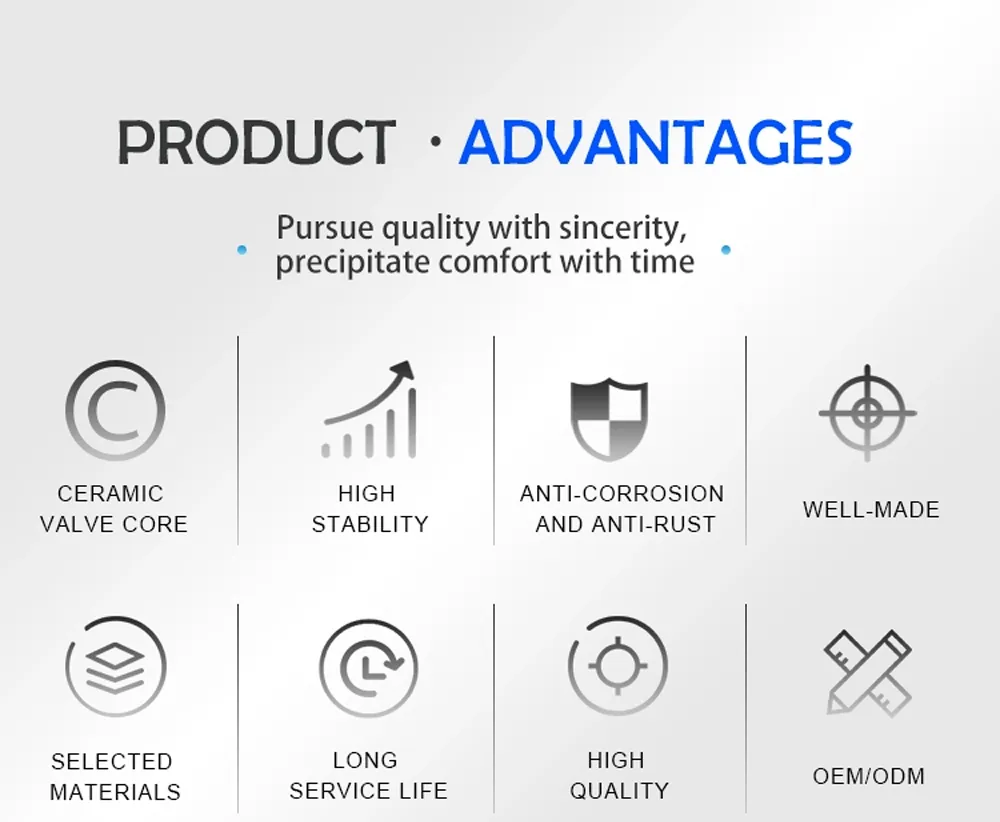 PRODUCT · ADVANTAGES

Pursue quality with sincerity, precipitate comfort with time

CERAMIC VALVE CORE

HIGH STABILITY

ANTI-CORROSION AND ANTI-RUST

WELL-MADE

SELECTED MATERIALS

LONG SERVICE LIFE

HIGH QUALITY

OEM/ODM